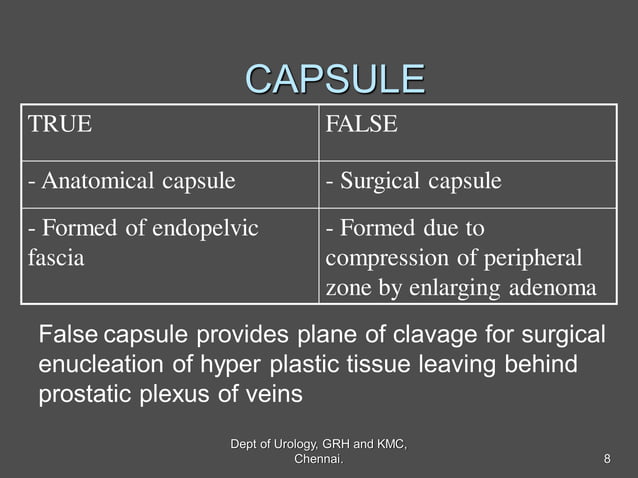 CAPSULE

| TRUE | FALSE |
|---|---|
| - Anatomical capsule | - Surgical capsule |
| - Formed of endopelvic fascia | - Formed due to compression of peripheral zone by enlarging adenoma |

False capsule provides plane of clavage for surgical enucleation of hyper plastic tissue leaving behind prostatic plexus of veins

Dept of Urology, GRH and KMC, Chennai.

8